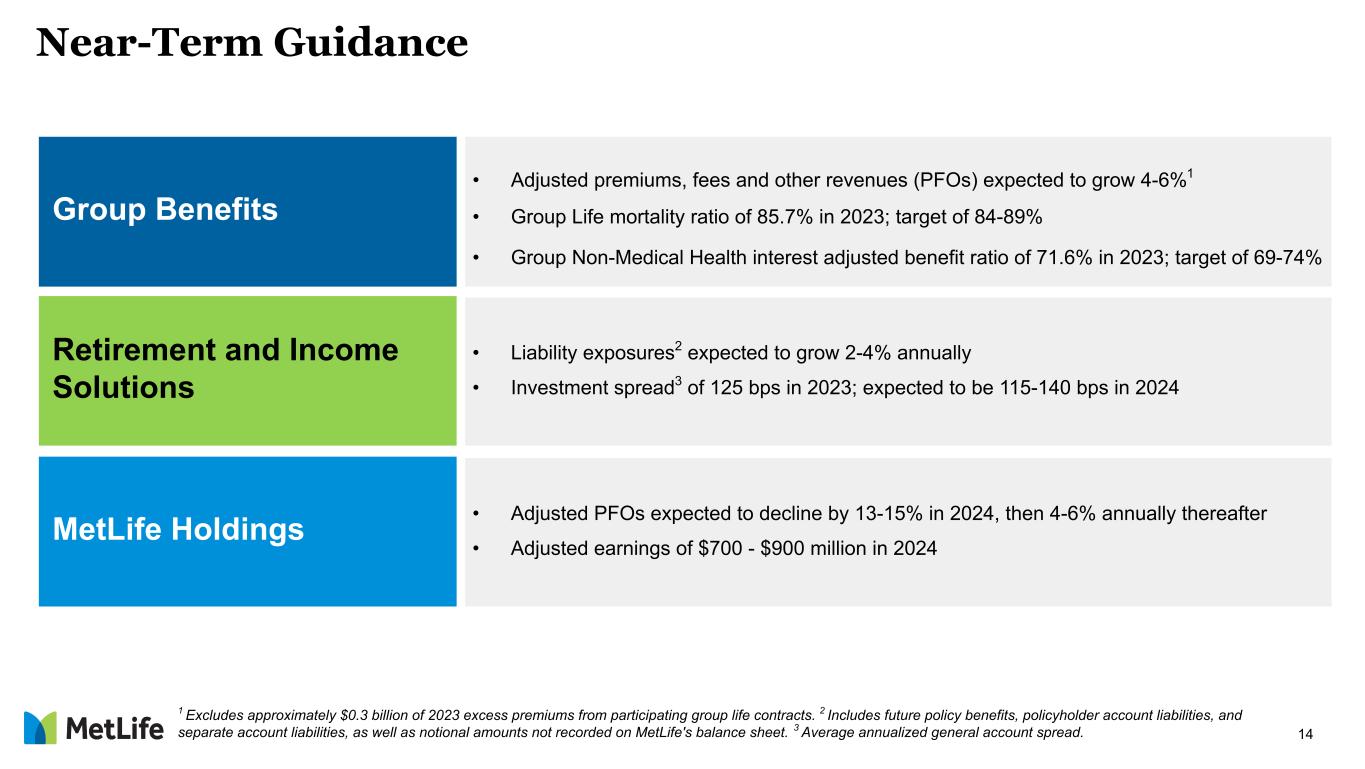 Near-Term Guidance

Group Benefits

• Adjusted premiums, fees and other revenues (PFOs) expected to grow 4-6%$^1$
• Group Life mortality ratio of 85.7% in 2023; target of 84-89%
• Group Non-Medical Health interest adjusted benefit ratio of 71.6% in 2023; target of 69-74%

Retirement and Income Solutions

• Liability exposures$^2$ expected to grow 2-4% annually
• Investment spread$^3$ of 125 bps in 2023; expected to be 115-140 bps in 2024

MetLife Holdings

• Adjusted PFOs expected to decline by 13-15% in 2024, then 4-6% annually thereafter
• Adjusted earnings of \$700 - \$900 million in 2024

MetLife

$^1$ Excludes approximately \$0.3 billion of 2023 excess premiums from participating group life contracts. $^2$ Includes future policy benefits, policyholder account liabilities, and separate account liabilities, as well as notional amounts not recorded on MetLife's balance sheet. $^3$ Average annualized general account spread.

14